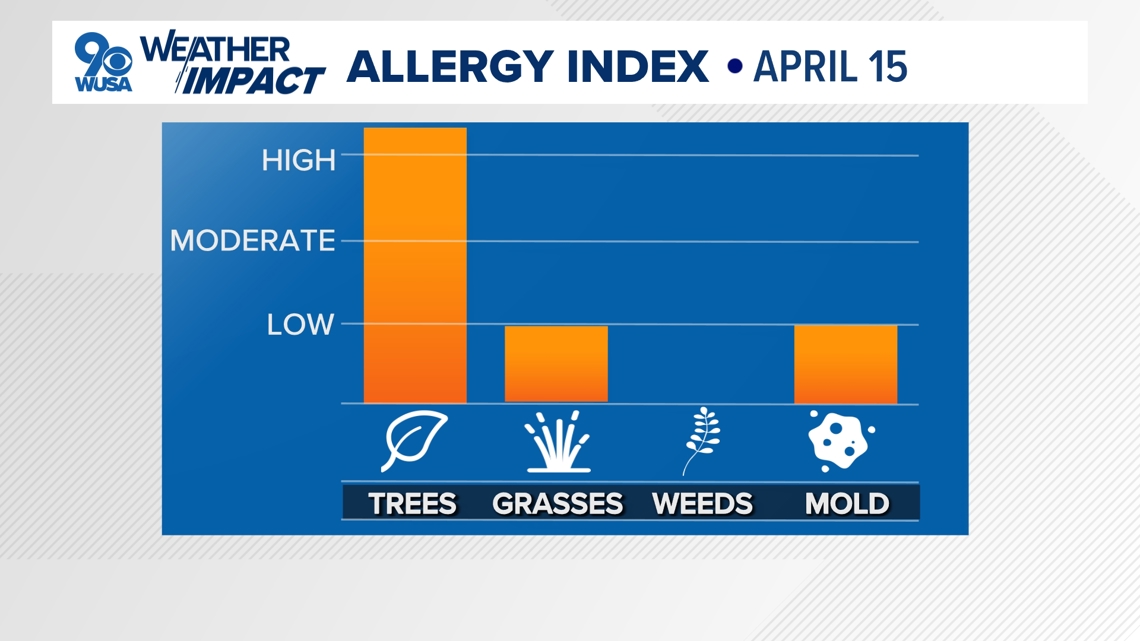 9 WUSA WEATHER IMPACT ALLERGY INDEX • APRIL 15

HIGH
MODERATE
LOW

TREES GRASSES WEEDS MOLD